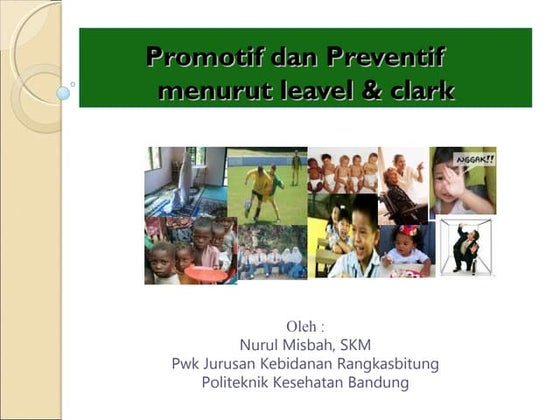 Promotif dan Preventif menurut leavel & clark

NGGAK!!

Oleh :
Nurul Misbah, SKM
Pwk Jurusan Kebidanan Rangkasbitung
Politeknik Kesehatan Bandung